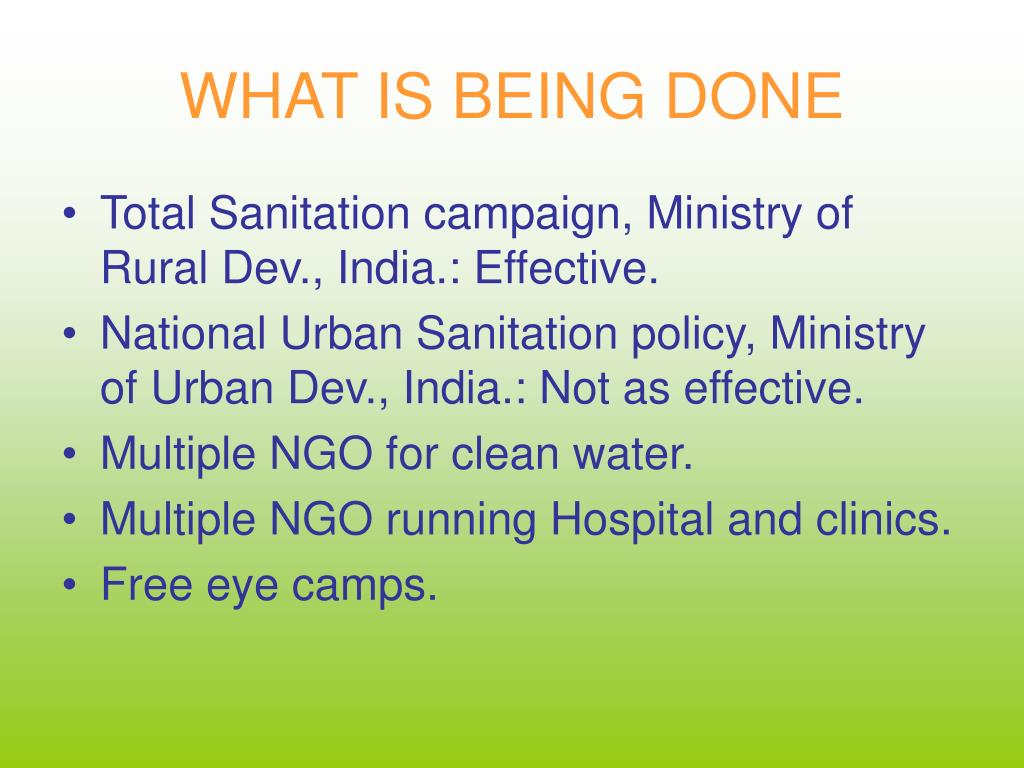 WHAT IS BEING DONE

• Total Sanitation campaign, Ministry of Rural Dev., India.: Effective.
• National Urban Sanitation policy, Ministry of Urban Dev., India.: Not as effective.
• Multiple NGO for clean water.
• Multiple NGO running Hospital and clinics.
• Free eye camps.